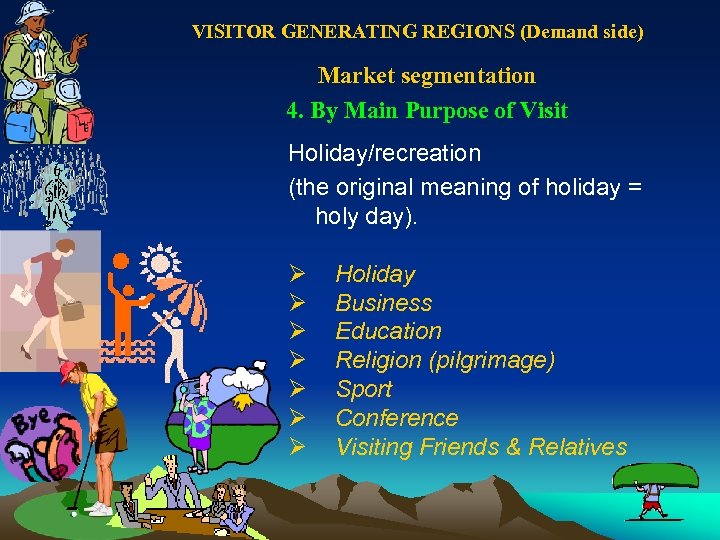 VISITOR GENERATING REGIONS (Demand side)

Market segmentation

4. By Main Purpose of Visit

Holiday/recreation

(the original meaning of holiday = holy day).

➢ Holiday
➢ Business
➢ Education
➢ Religion (pilgrimage)
➢ Sport
➢ Conference
➢ Visiting Friends & Relatives

Bye